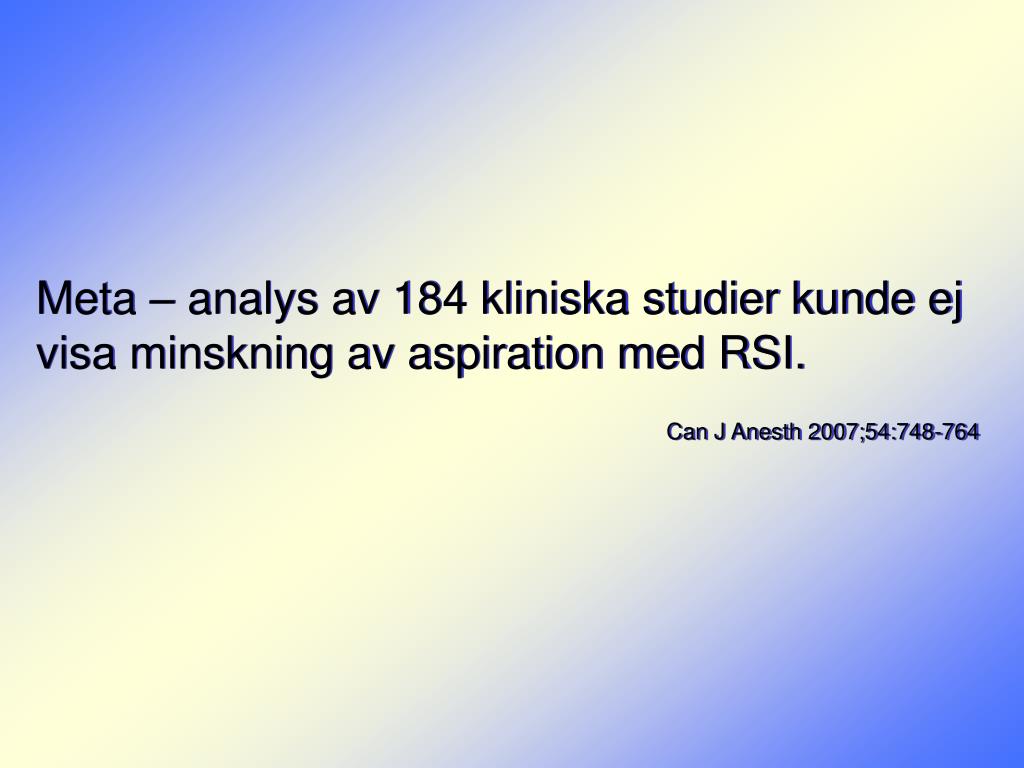 Meta – analys av 184 kliniska studier kunde ej visa minskning av aspiration med RSI.

Can J Anesth 2007;54:748-764